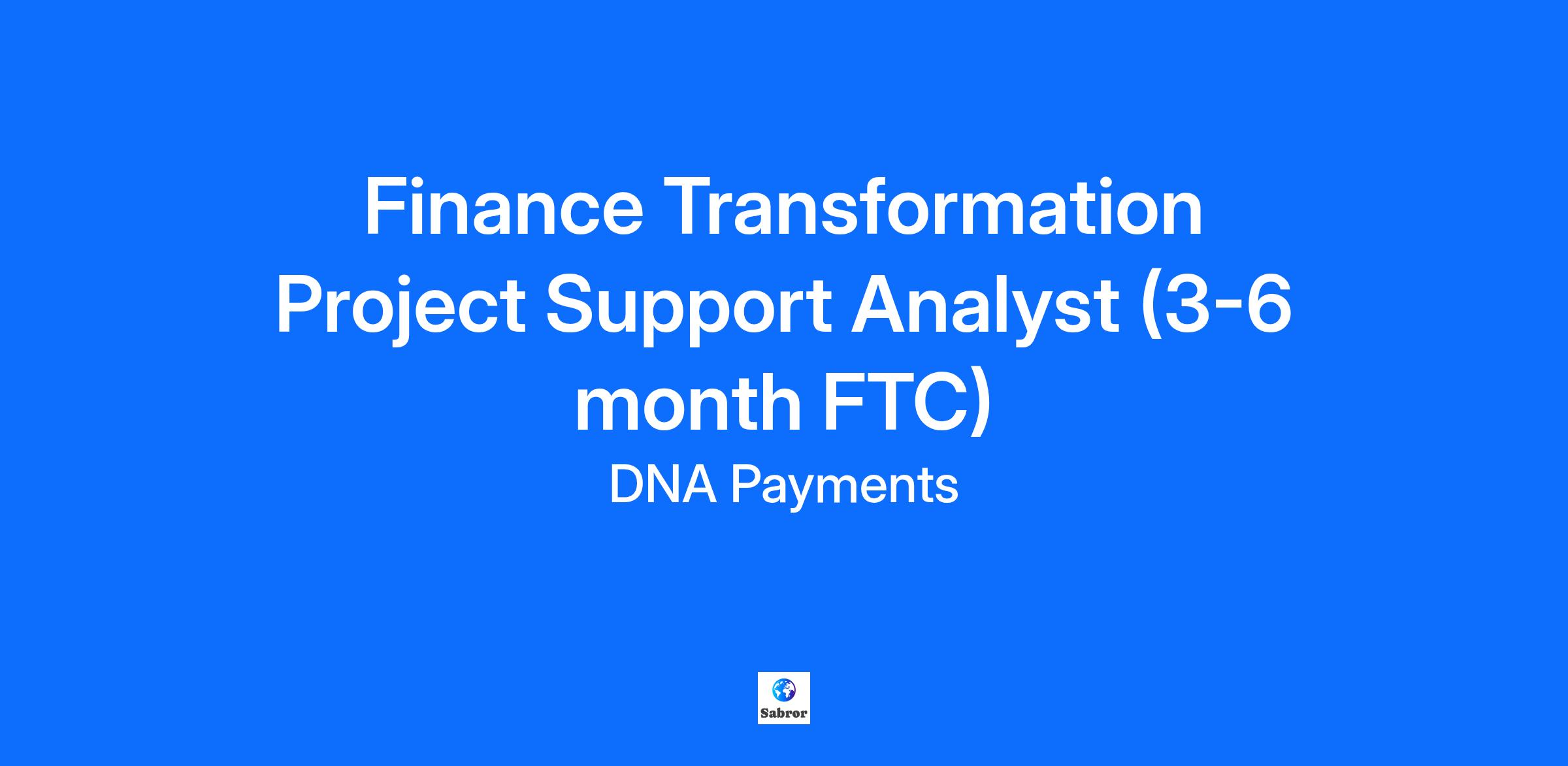 Finance Transformation Project Support Analyst (3-6 month FTC)

DNA Payments

Sabror